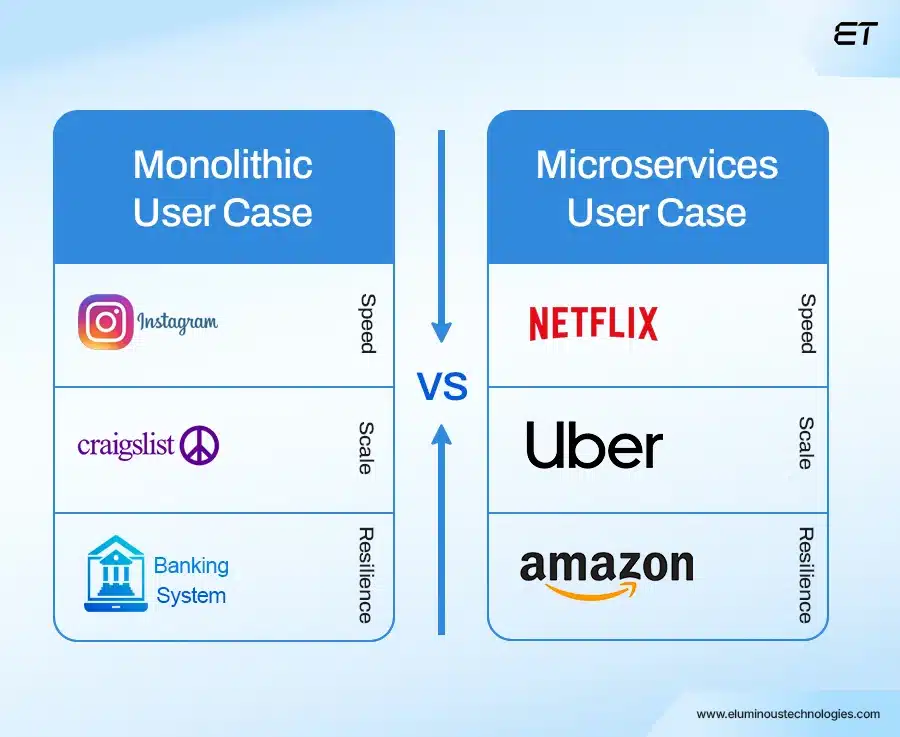 ET

Monolithic User Case

Instagram

Speed

craigslist

Scale

Banking System

Resilience

VS

Microservices User Case

NETFLIX

Speed

Uber

Scale

amazon

Resilience

www.eluminoustechnologies.com